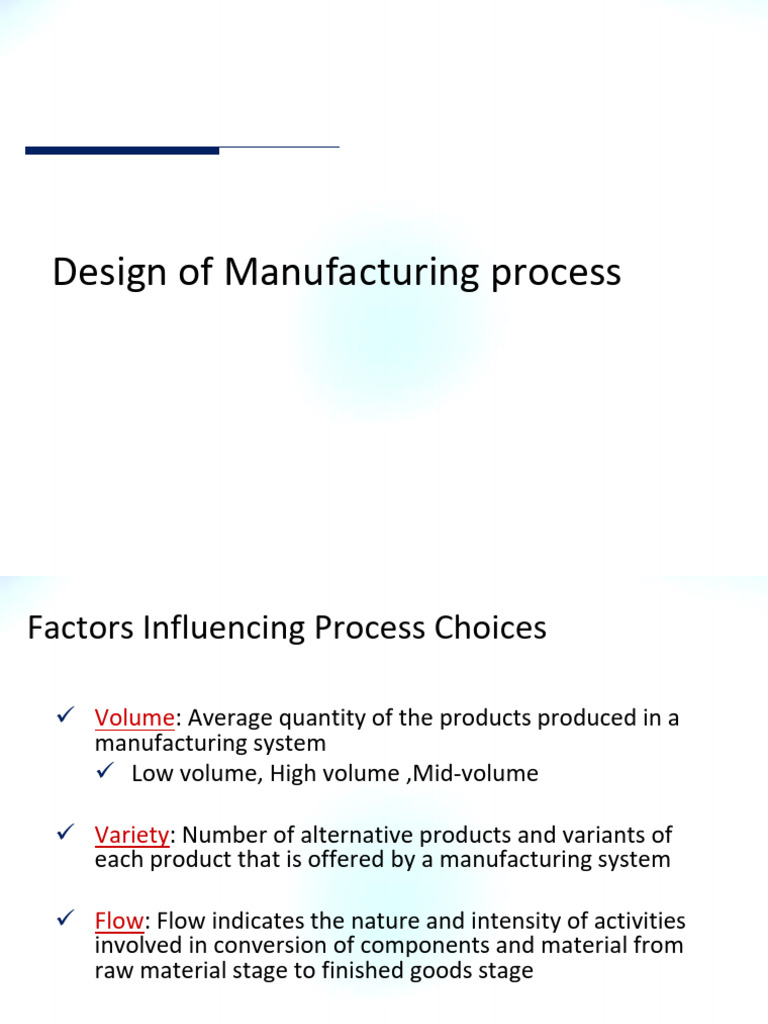 Design of Manufacturing process

Factors Influencing Process Choices

✓ Volume: Average quantity of the products produced in a manufacturing system
✓ Low volume, High volume ,Mid-volume

✓ Variety: Number of alternative products and variants of each product that is offered by a manufacturing system

✓ Flow: Flow indicates the nature and intensity of activities involved in conversion of components and material from raw material stage to finished goods stage